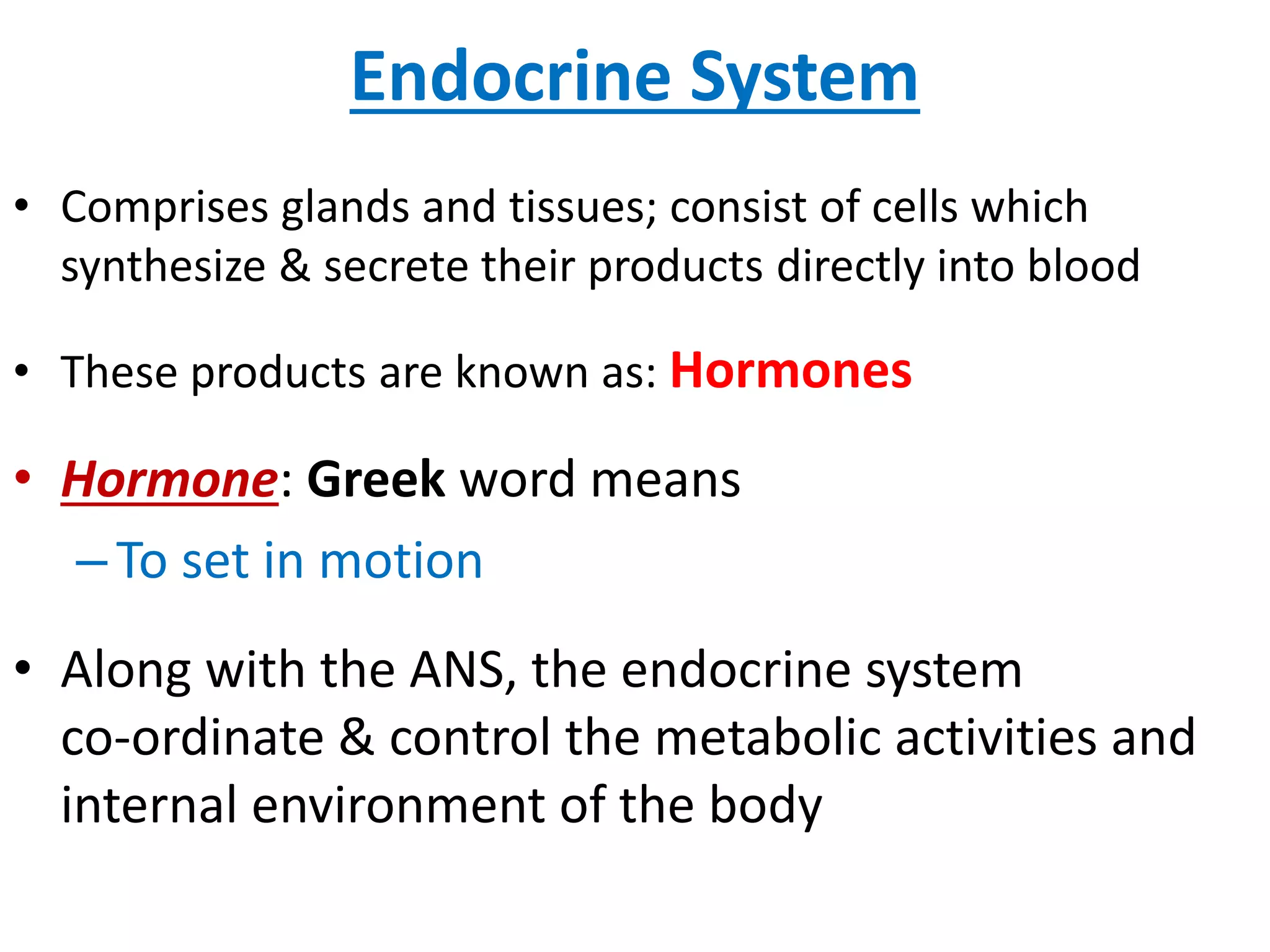 Endocrine System

• Comprises glands and tissues; consist of cells which synthesize & secrete their products directly into blood

• These products are known as: Hormones

• Hormone: Greek word means
– To set in motion

• Along with the ANS, the endocrine system co-ordinate & control the metabolic activities and internal environment of the body